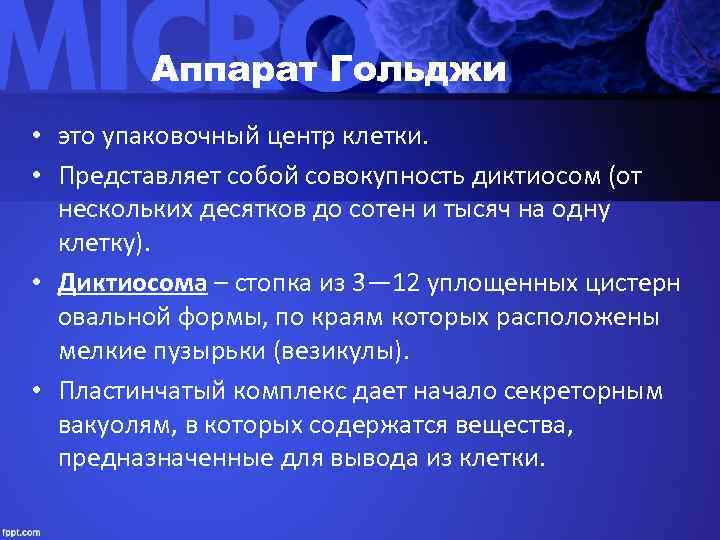 MICRO

Аппарат Гольджи

• это упаковочный центр клетки.

• Представляет собой совокупность диктиосом (от нескольких десятков до сотен и тысяч на одну клетку).

• Диктиосома – стопка из 3—12 уплощенных цистерн овальной формы, по краям которых расположены мелкие пузырьки (везикулы).

• Пластинчатый комплекс дает начало секреторным вакуолям, в которых содержатся вещества, предназначенные для вывода из клетки.

fppt.com